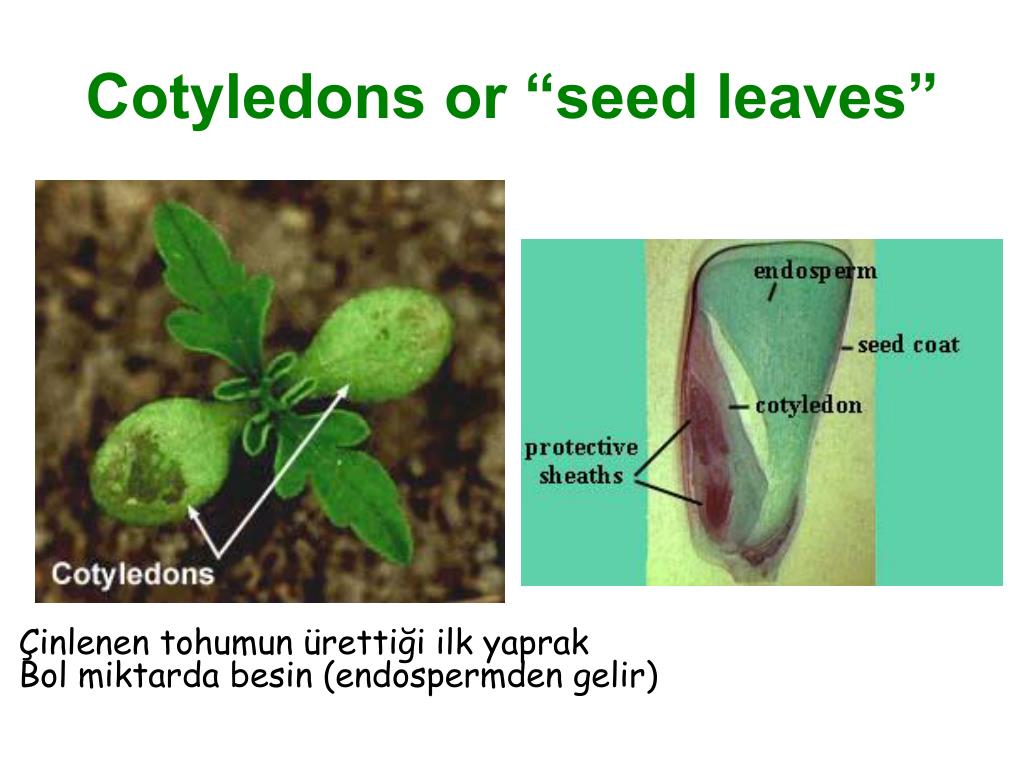 Cotyledons or “seed leaves”

Cotyledons

endosperm

seed coat

cotyledon

protective sheaths

Çinlenen tohumun ürettiği ilk yaprak
Bol miktarda besin (endospermden gelir)